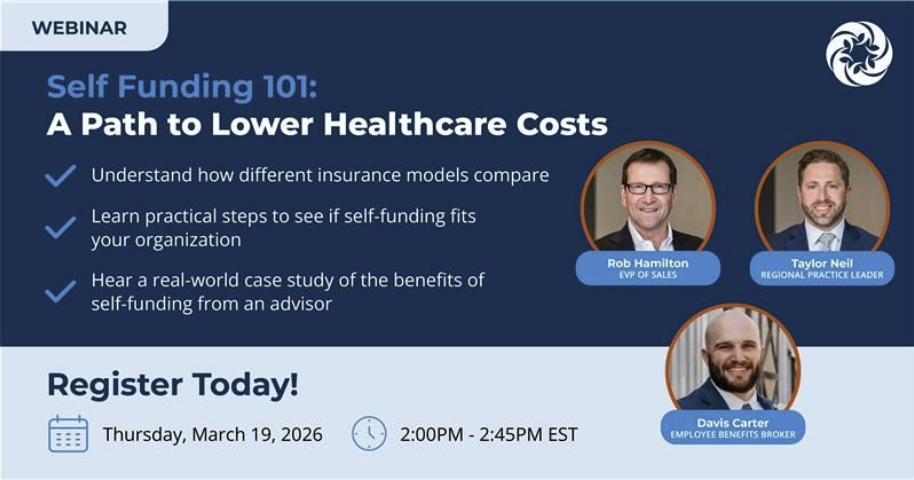 WEBINAR

Self Funding 101:
A Path to Lower Healthcare Costs

Understand how different insurance models compare

Learn practical steps to see if self-funding fits your organization

Hear a real-world case study of the benefits of self-funding from an advisor

Rob Hamilton
EVP OF SALES

Taylor Neil
REGIONAL PRACTICE LEADER

Davis Carter
EMPLOYEE BENEFITS BROKER

Register Today!

Thursday, March 19, 2026

2:00PM - 2:45PM EST